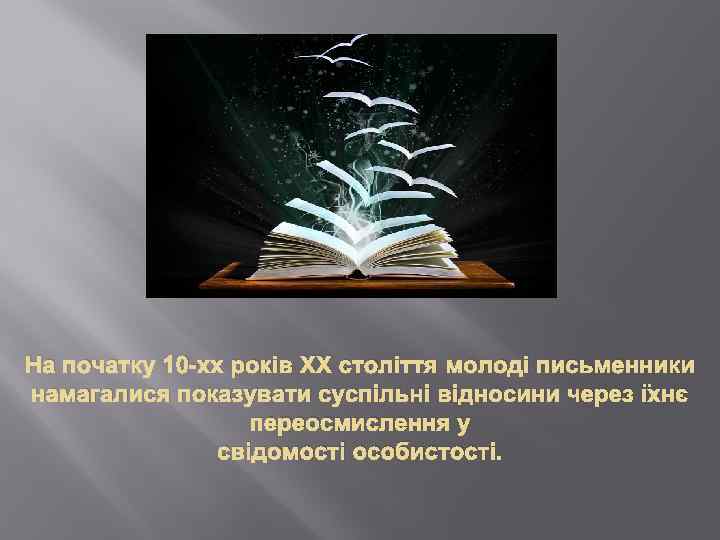 На початку 10-хх років XX століття молоді письменники намагалися показувати суспільні відносини через їхнє переосмислення у
свідомості особистості.